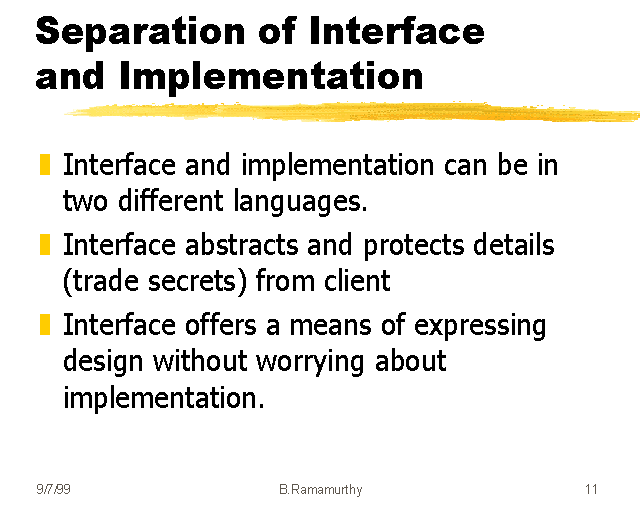 Separation of Interface and Implementation

Interface and implementation can be in two different languages.

Interface abstracts and protects details (trade secrets) from client

Interface offers a means of expressing design without worrying about implementation.

9/7/99

B.Ramamurthy

11